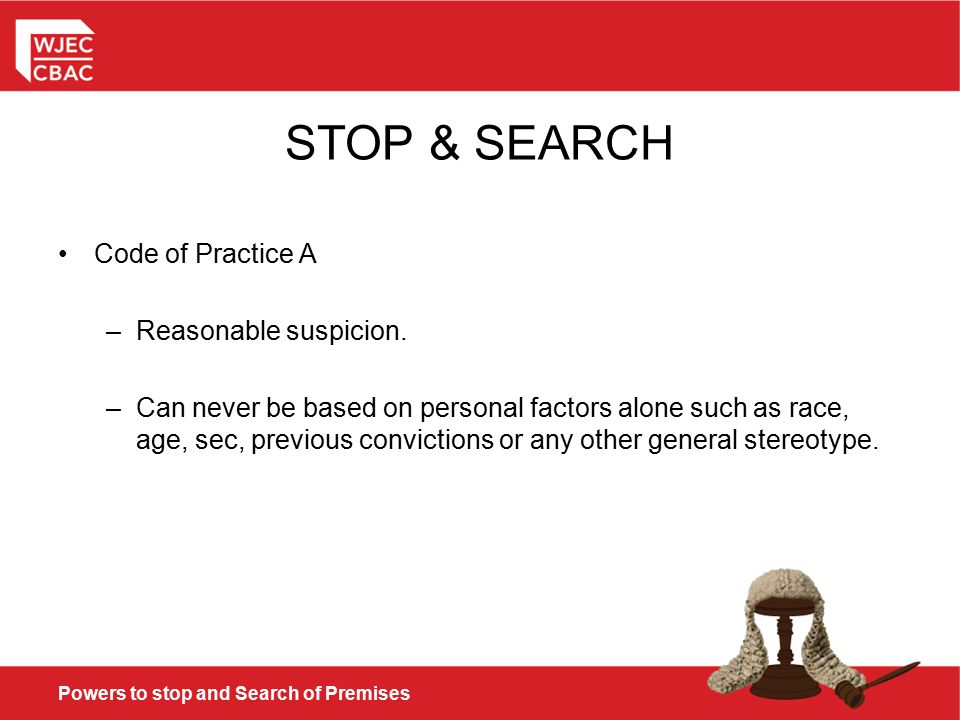 WJEC
CBAC

STOP & SEARCH

• Code of Practice A

– Reasonable suspicion.

– Can never be based on personal factors alone such as race, age, sec, previous convictions or any other general stereotype.

Powers to stop and Search of Premises